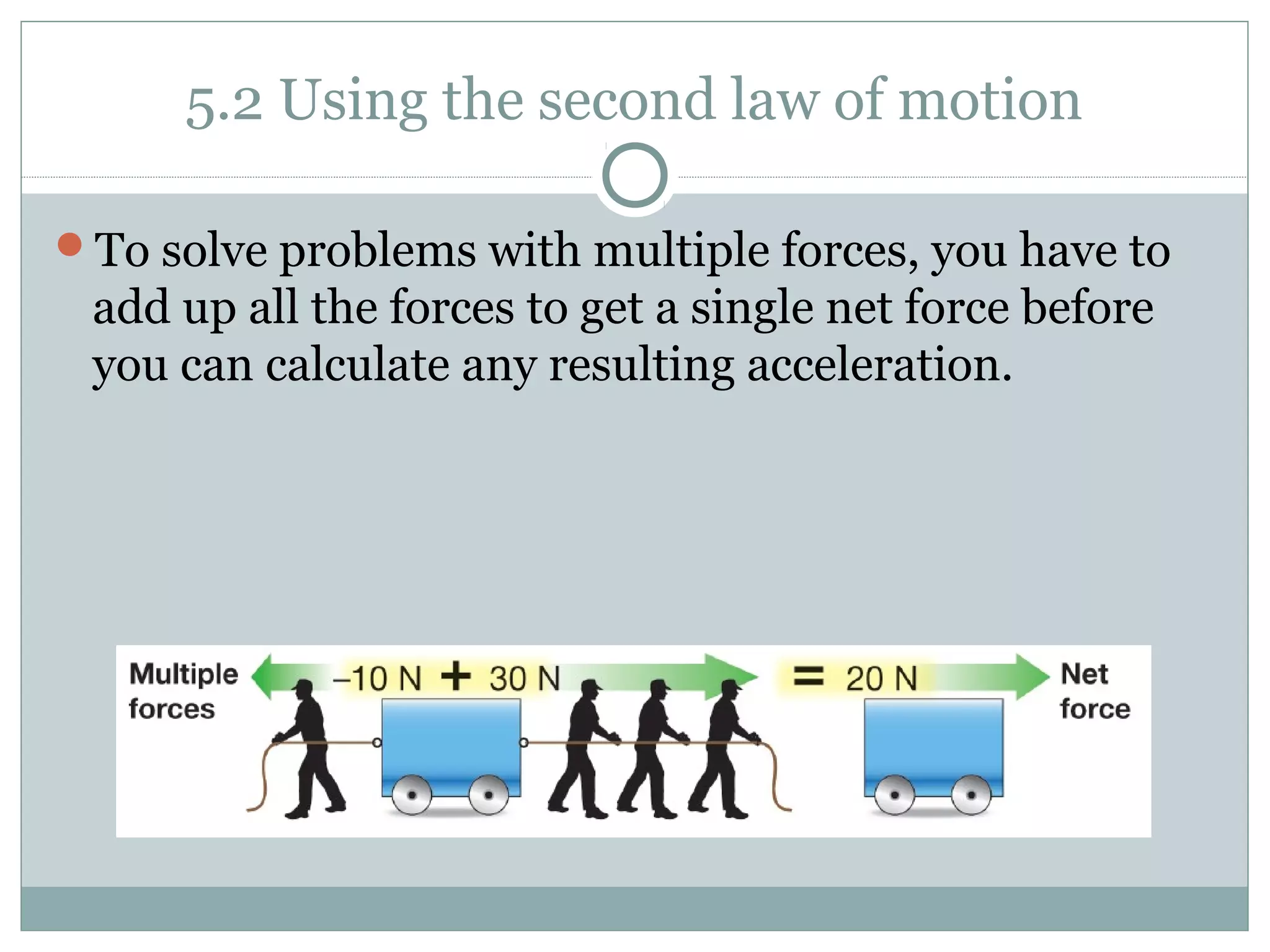 5.2 Using the second law of motion

To solve problems with multiple forces, you have to add up all the forces to get a single net force before you can calculate any resulting acceleration.

Multiple forces –10 N + 30 N = 20 N Net force